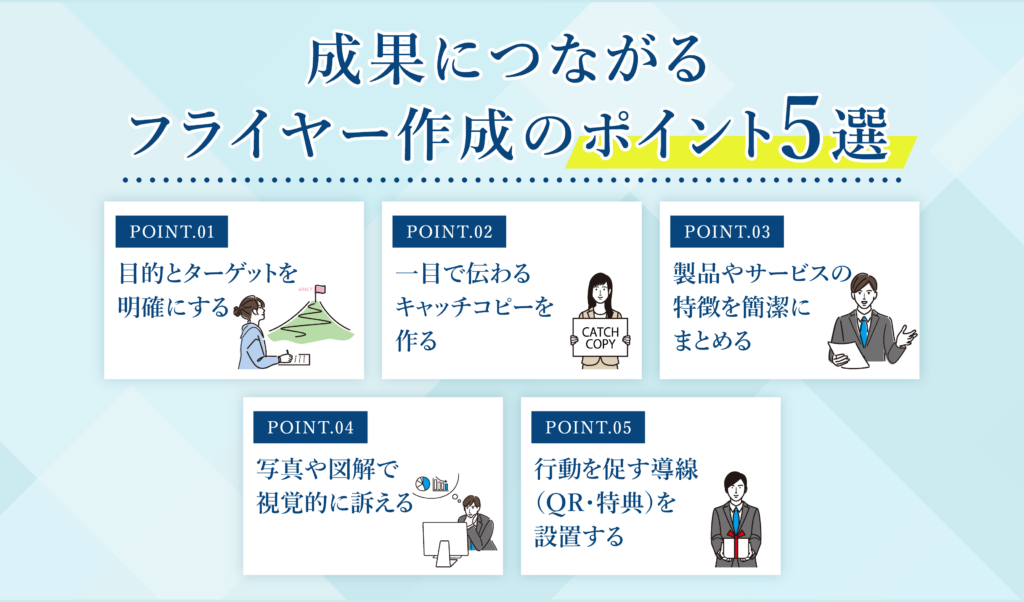 成果につながる
フライヤー作成のポイント5選

POINT.01
目的とターゲットを明確にする

POINT.02
一目で伝わるキャッチコピーを作る

CATCH COPY

POINT.03
製品やサービスの特徴を簡潔にまとめる

POINT.04
写真や図解で視覚的に訴える

POINT.05
行動を促す導線（QR・特典）を設置する